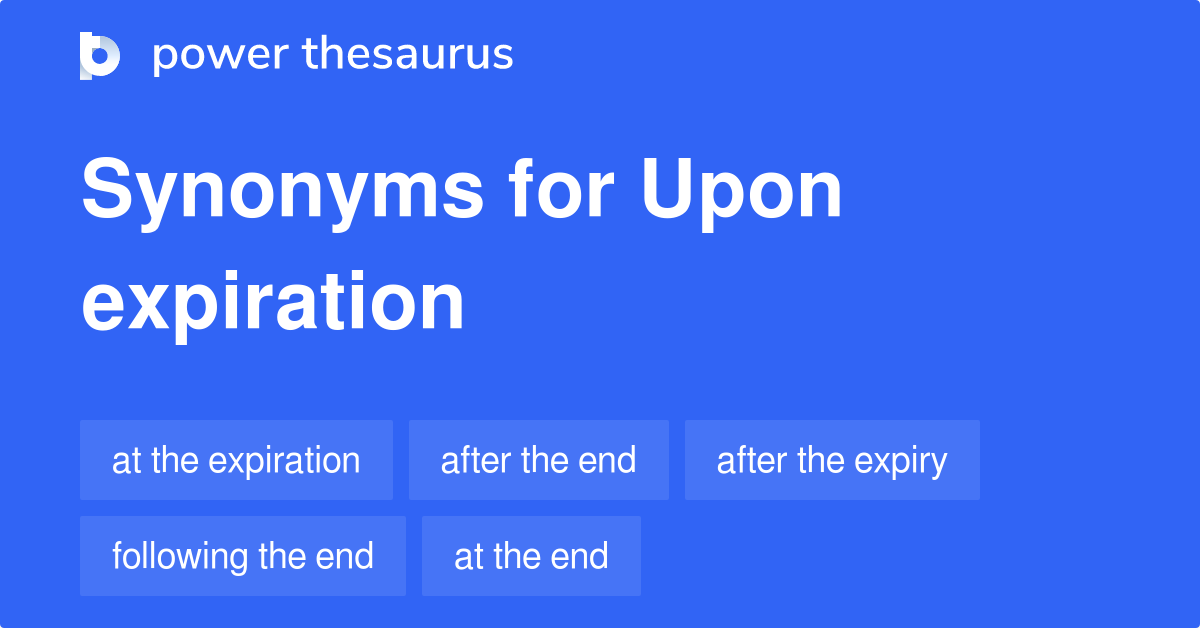 power thesaurus

Synonyms for Upon expiration

at the expiration
after the end
after the expiry
following the end
at the end